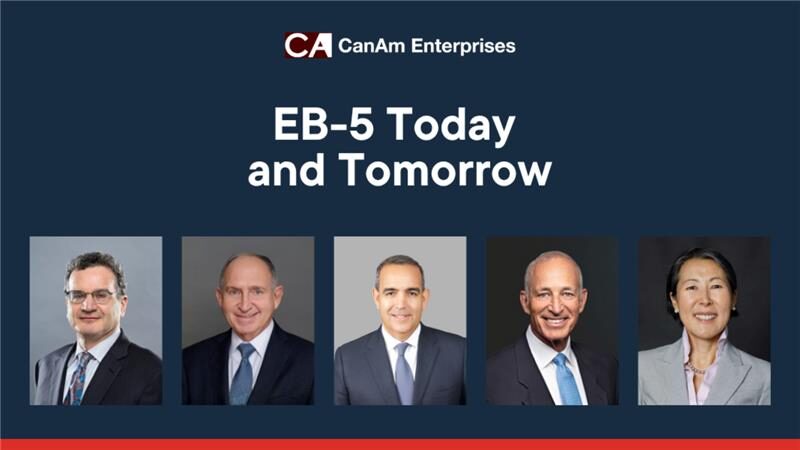 CA CanAm Enterprises

EB-5 Today and Tomorrow